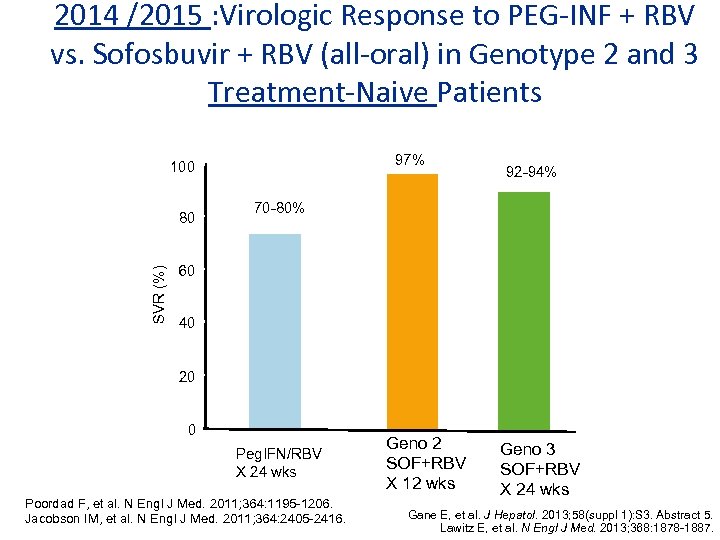 2014 /2015 :Virologic Response to PEG-INF + RBV vs. Sofosbuvir + RBV (all-oral) in Genotype 2 and 3 Treatment-Naive Patients

SVR (%)

100
80
60
40
20
0

70-80%
97%
92-94%

PegIFN/RBV
X 24 wks

Geno 2
SOF+RBV
X 12 wks

Geno 3
SOF+RBV
X 24 wks

Poordad F, et al. N Engl J Med. 2011;364:1195-1206.
Jacobson IM, et al. N Engl J Med. 2011;364:2405-2416.

Gane E, et al. J Hepatol. 2013;58(suppl 1):S3. Abstract 5.
Lawitz E, et al. N Engl J Med. 2013;368:1878-1887.